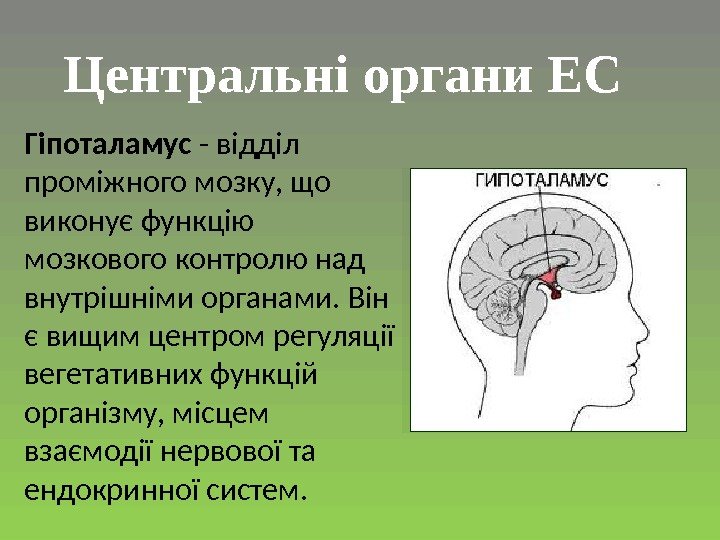 Центральні органи ЕС

Гіпоталамус - відділ проміжного мозку, що виконує функцію мозкового контролю над внутрішніми органами. Він є вищим центром регуляції вегетативних функцій організму, місцем взаємодії нервової та ендокринної систем.

ГИПОТАЛАМУС